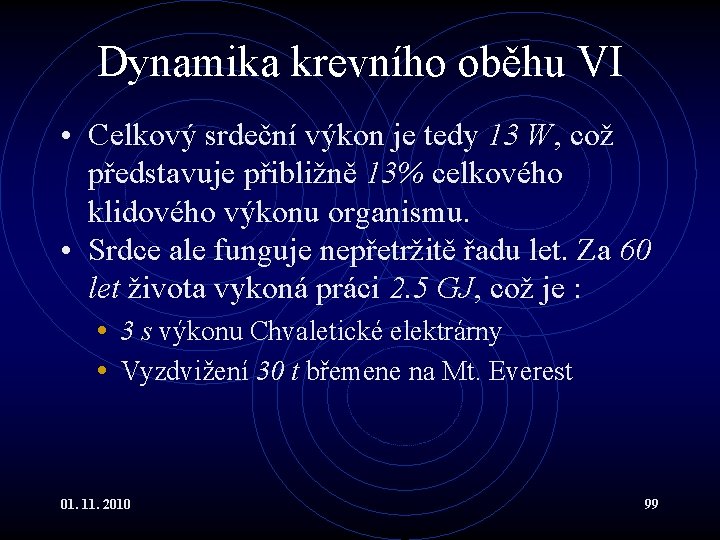 Dynamika krevního oběhu VI

• Celkový srdeční výkon je tedy 13 W, což představuje přibližně 13% celkového klidového výkonu organismu.
• Srdce ale funguje nepřetržitě řadu let. Za 60 let života vykoná práci 2.5 GJ, což je :
  • 3 s výkonu Chvaletické elektrárny
  • Vyzdvižení 30 t břemene na Mt. Everest

01. 11. 2010

99